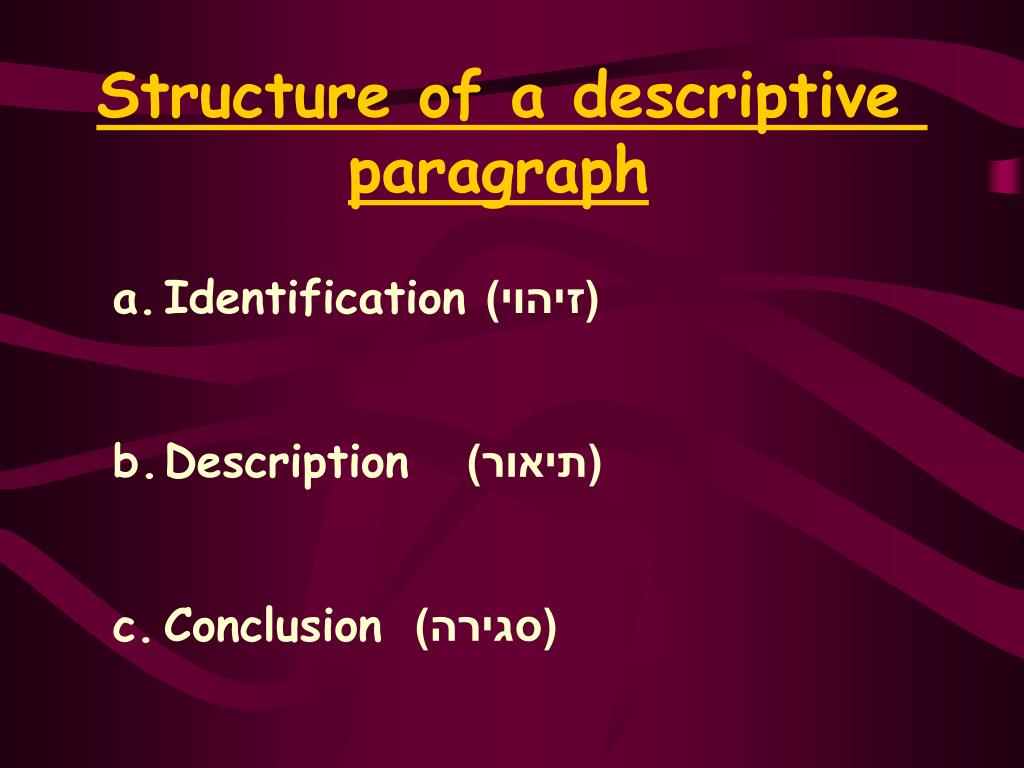 Structure of a descriptive paragraph

a. Identification (זיהוי)

b. Description (תיאור)

c. Conclusion (סגירה)